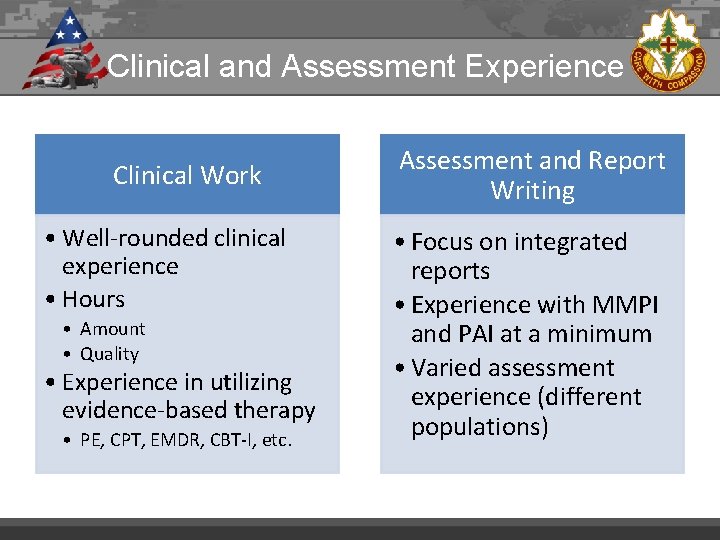 Clinical and Assessment Experience

CARE WITH COMPASSION

Clinical Work

• Well-rounded clinical experience
• Hours
  • Amount
  • Quality
• Experience in utilizing evidence-based therapy
  • PE, CPT, EMDR, CBT-I, etc.

Assessment and Report Writing

• Focus on integrated reports
• Experience with MMPI and PAI at a minimum
• Varied assessment experience (different populations)